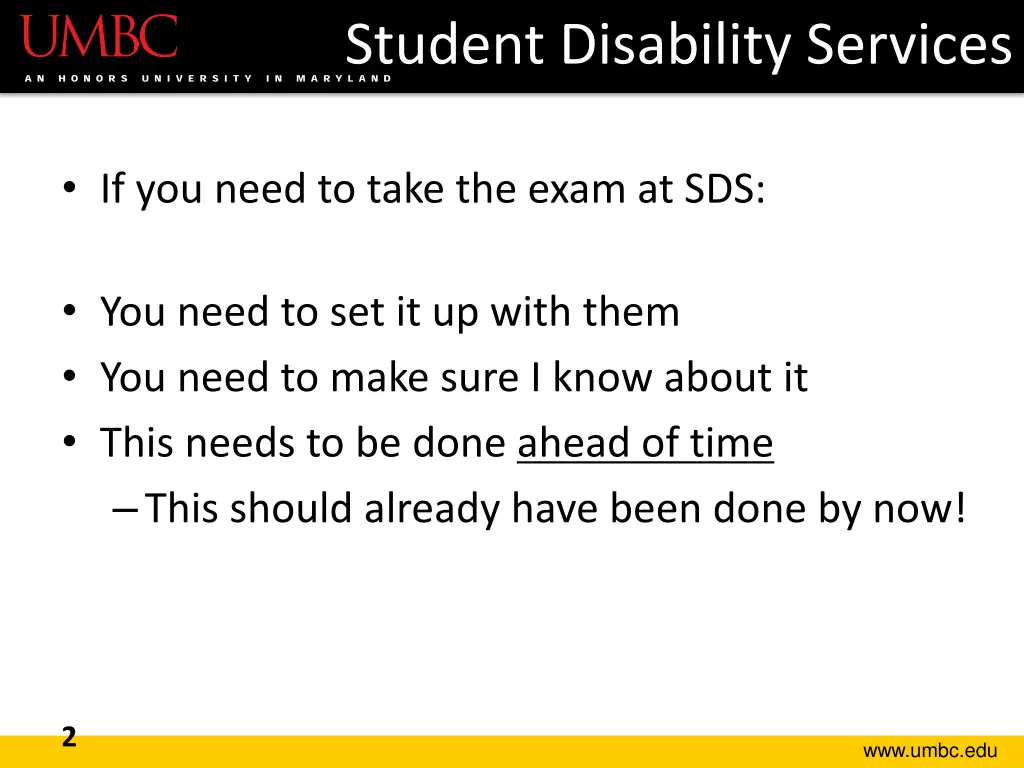 UMBC
AN HONORS UNIVERSITY IN MARYLAND

Student Disability Services

• If you need to take the exam at SDS:

• You need to set it up with them
• You need to make sure I know about it
• This needs to be done ahead of time
– This should already have been done by now!

2

www.umbc.edu